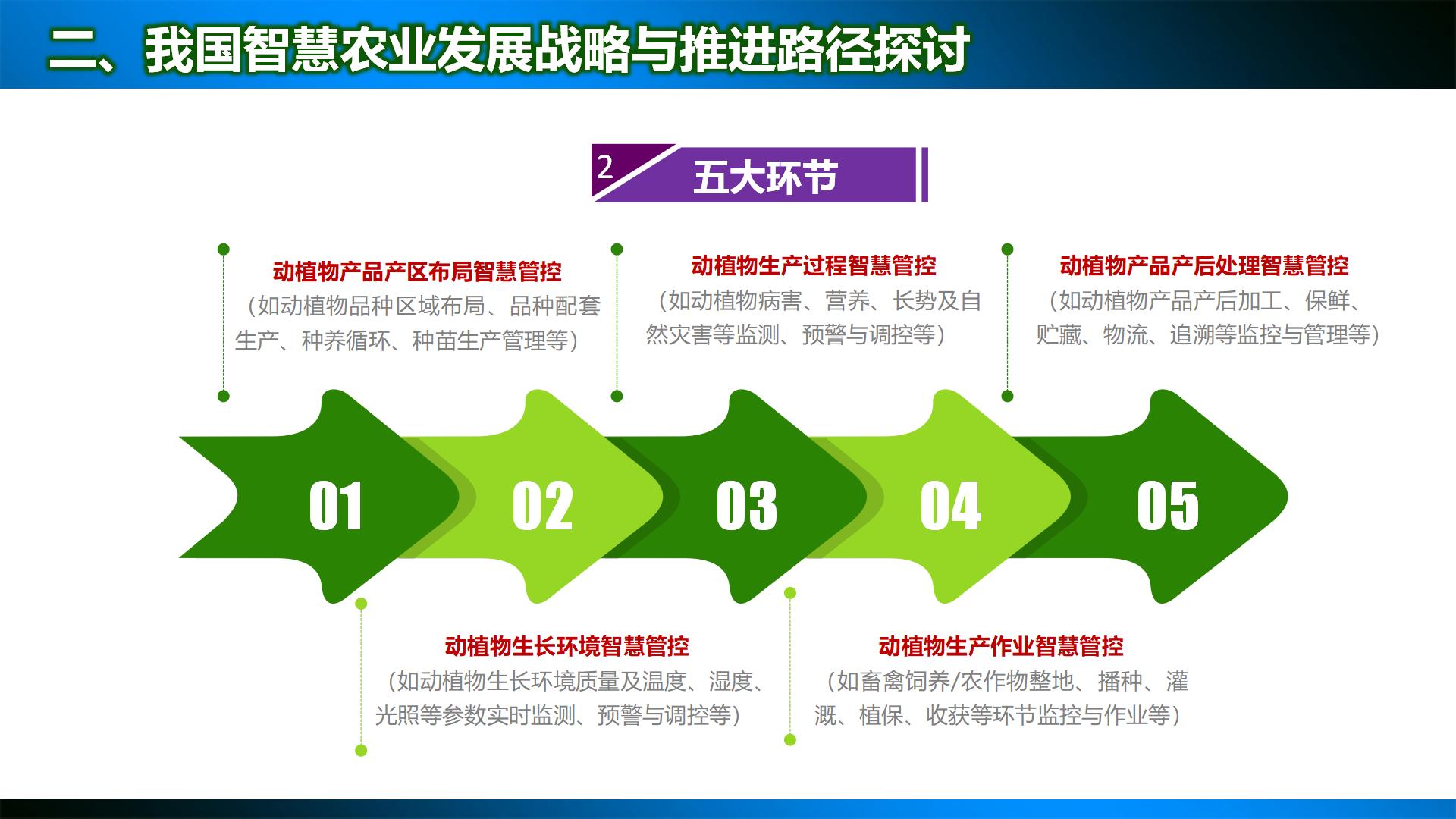 二、我国智慧农业发展战略与推进路径探讨

2 五大环节

动植物产品产区布局智慧管控
（如动植物品种区域布局、品种配套生产、种养循环、种苗生产管理等）

动植物生产过程智慧管控
（如动植物病害、营养、长势及自然灾害等监测、预警与调控等）

动植物产品产后处理智慧管控
（如动植物产品产后加工、保鲜、贮藏、物流、追溯等监控与管理等）

01 02 03 04 05

动植物生长环境智慧管控
（如动植物生长环境质量及温度、湿度、光照等参数实时监测、预警与调控等）

动植物生产作业智慧管控
（如畜禽饲养/农作物整地、播种、灌溉、植保、收获等环节监控与作业等）